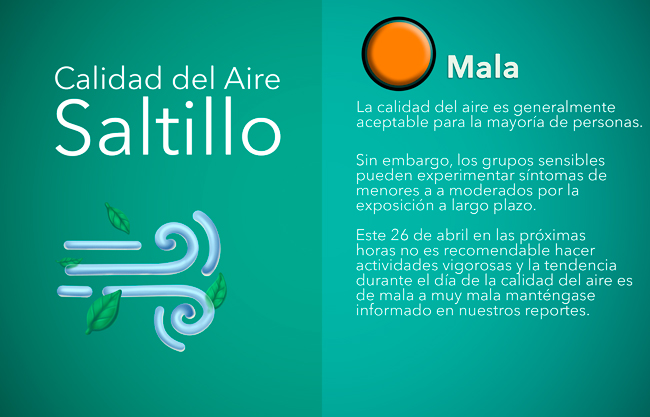 Calidad del Aire
Saltillo

Mala

La calidad del aire es generalmente aceptable para la mayoría de personas.

Sin embargo, los grupos sensibles pueden experimentar síntomas de menores a a moderados por la exposición a largo plazo.

Este 26 de abril en las próximas horas no es recomendable hacer actividades vigorosas y la tendencia durante el día de la calidad del aire es de mala a muy mala manténgase informado en nuestros reportes.